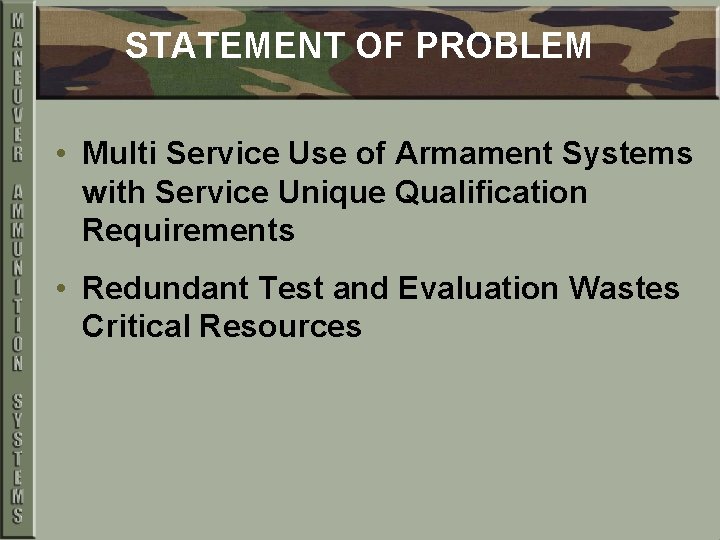 MANEUVER AMMUNITION SYSTEMS

STATEMENT OF PROBLEM

• Multi Service Use of Armament Systems with Service Unique Qualification Requirements

• Redundant Test and Evaluation Wastes Critical Resources